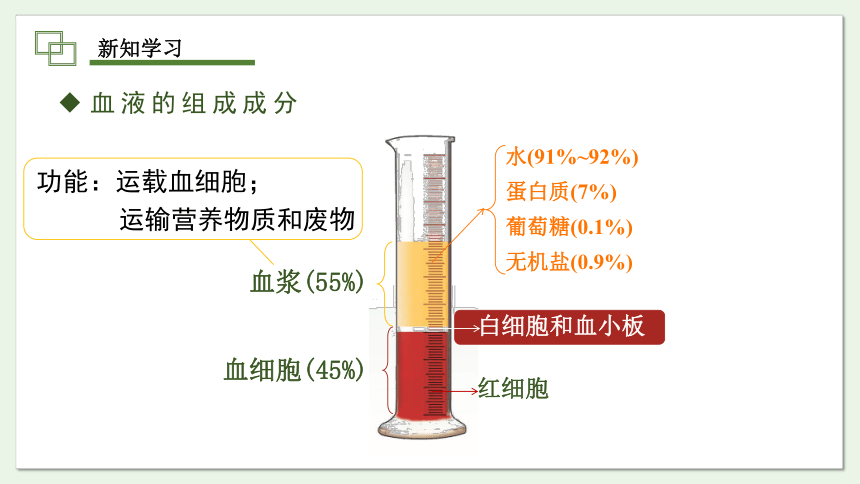 新知学习

◆ 血液的组成成分

功能：运载血细胞；
运输营养物质和废物

血浆(55%)

血细胞(45%)

水(91%~92%)
蛋白质(7%)
葡萄糖(0.1%)
无机盐(0.9%)

白细胞和血小板

红细胞